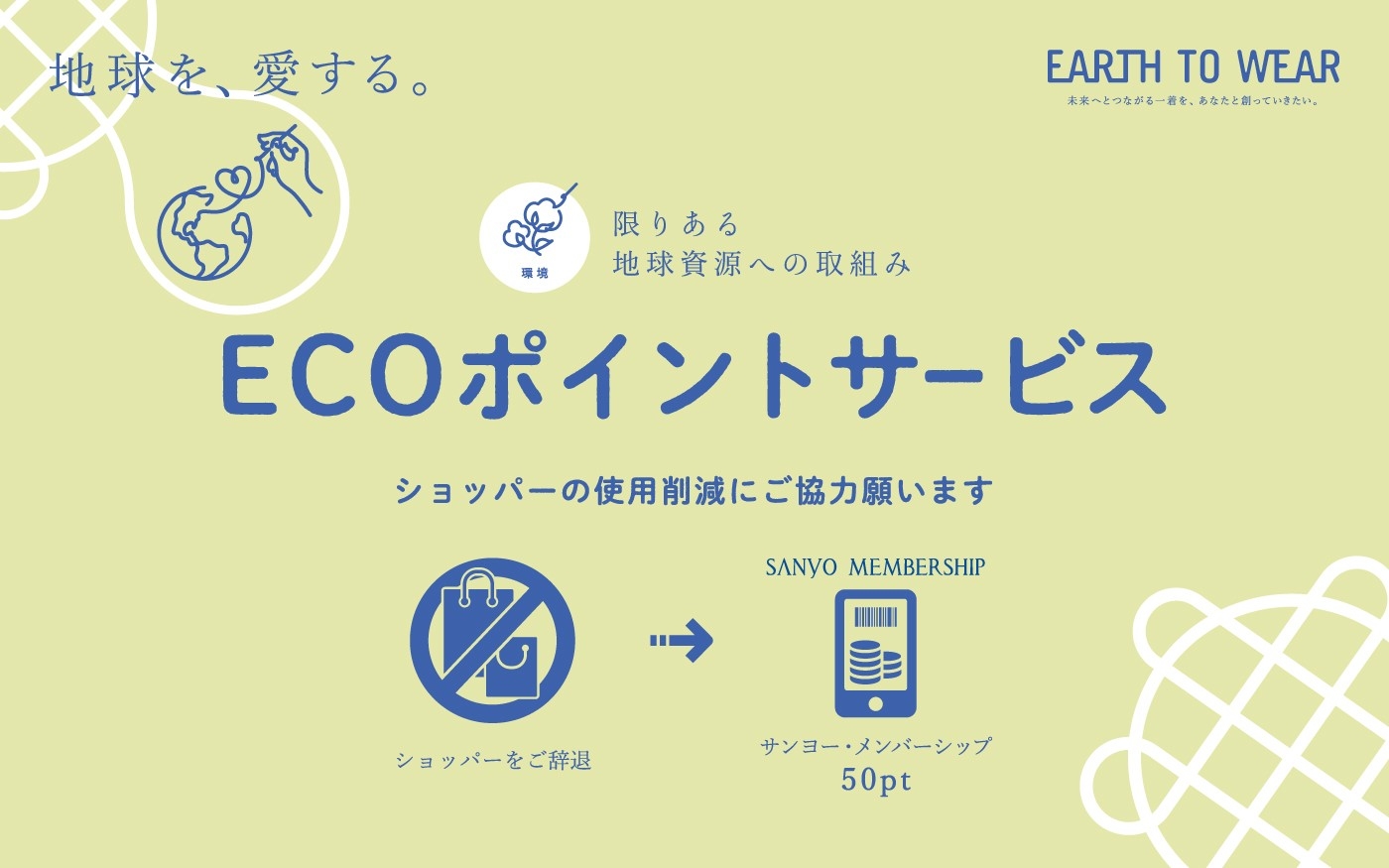 地球を、愛する。

EARTH TO WEAR
未来へとつながる一着を、あなたと創っていきたい。

環境
限りある
地球資源への取組み

ECOポイントサービス

ショッパーの使用削減にご協力願います

ショッパーをご辞退

SANYO MEMBERSHIP

サンヨー・メンバーシップ
50pt